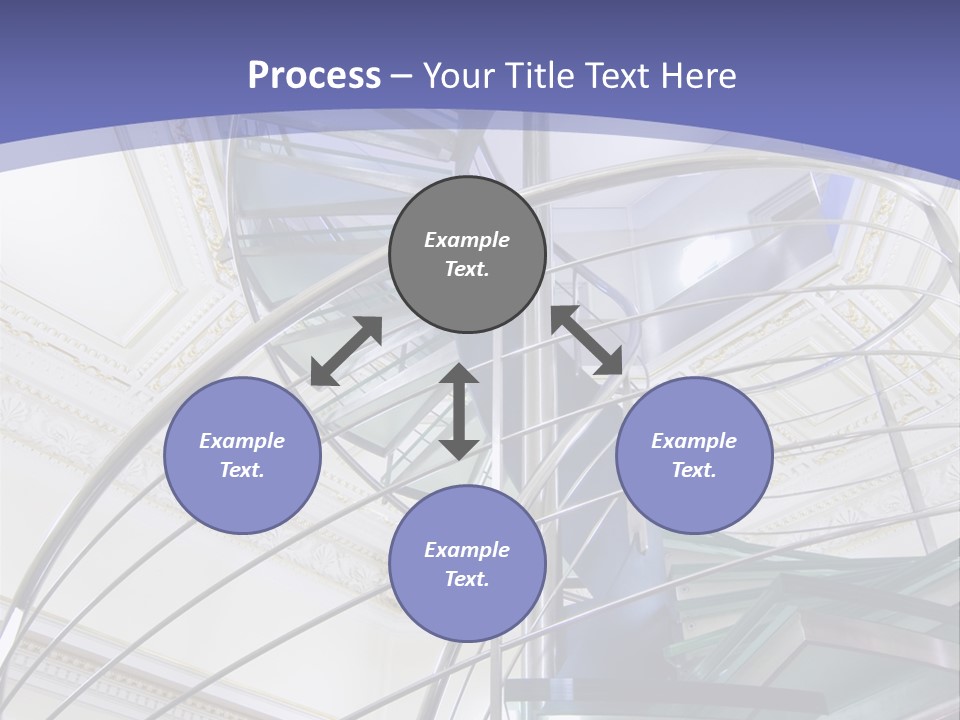 Process – Your Title Text Here

Example Text.

Example Text.

Example Text.

Example Text.